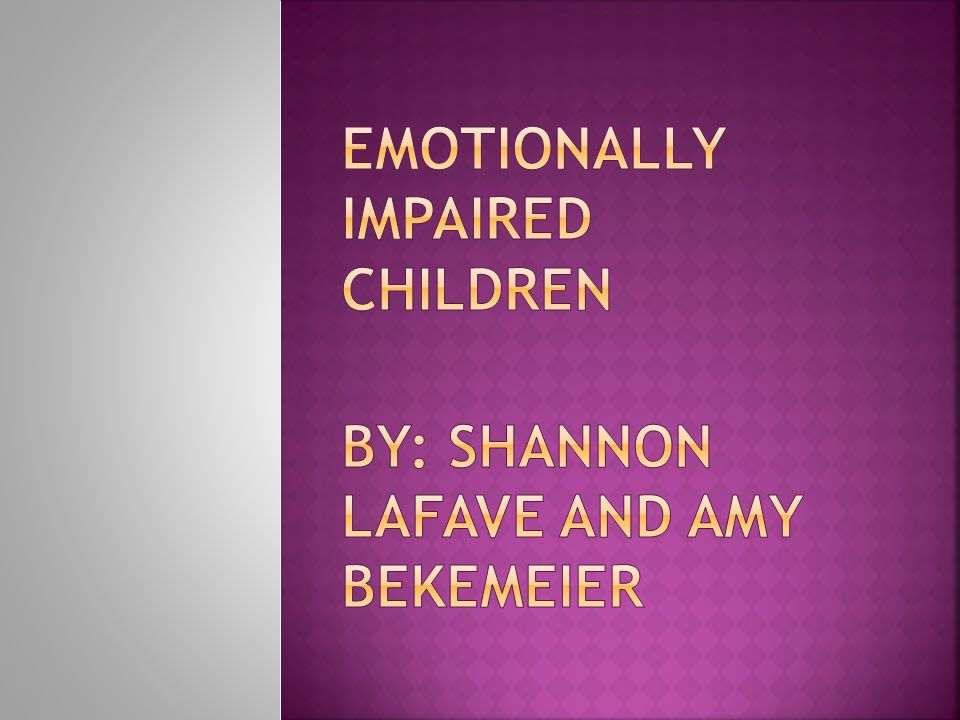 EMOTIONALLY IMPAIRED CHILDREN

BY: SHANNON LAFAVE AND AMY BEKEMEIER